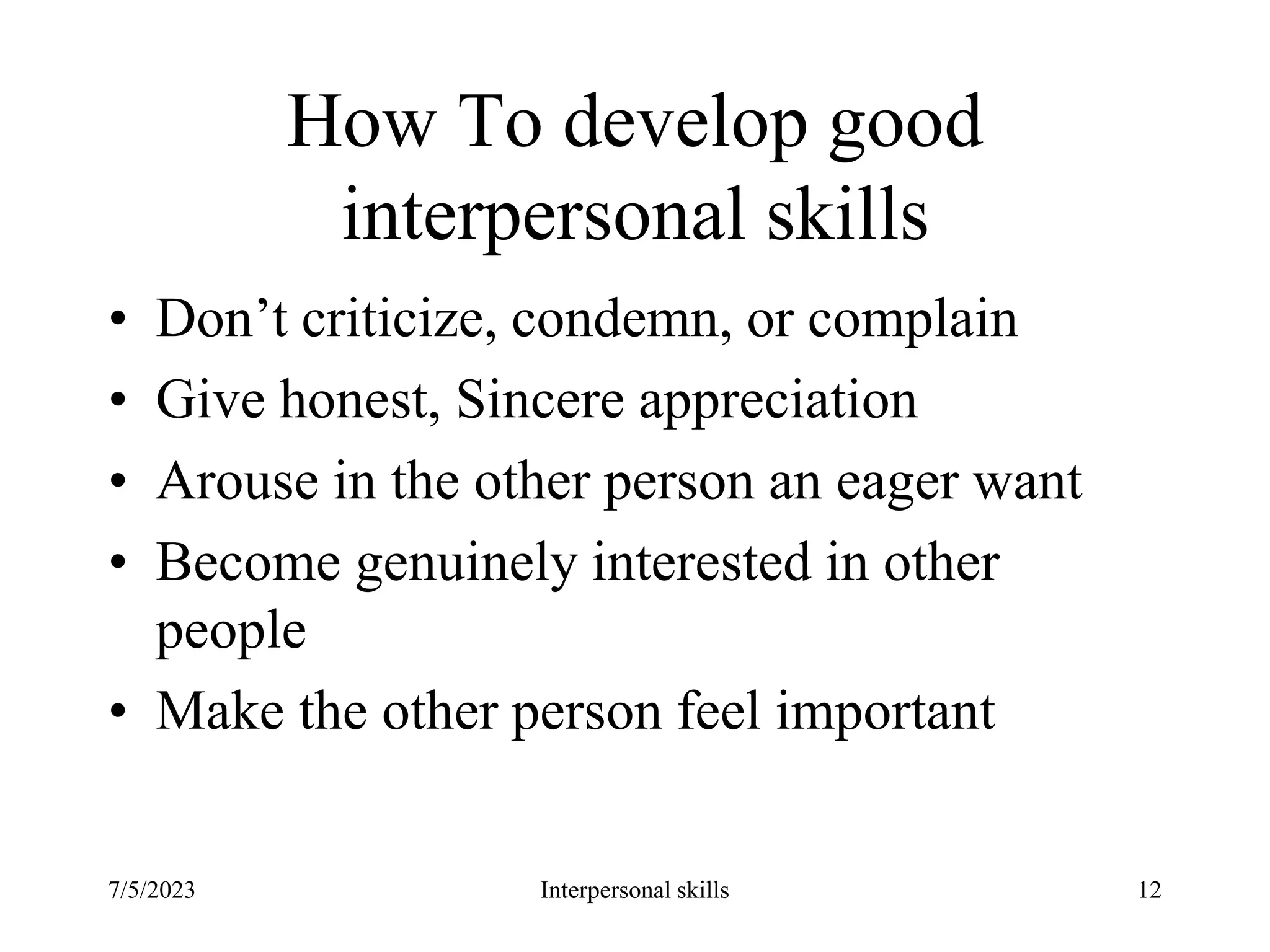 How To develop good interpersonal skills

• Don’t criticize, condemn, or complain
• Give honest, Sincere appreciation
• Arouse in the other person an eager want
• Become genuinely interested in other people
• Make the other person feel important

7/5/2023 Interpersonal skills 12